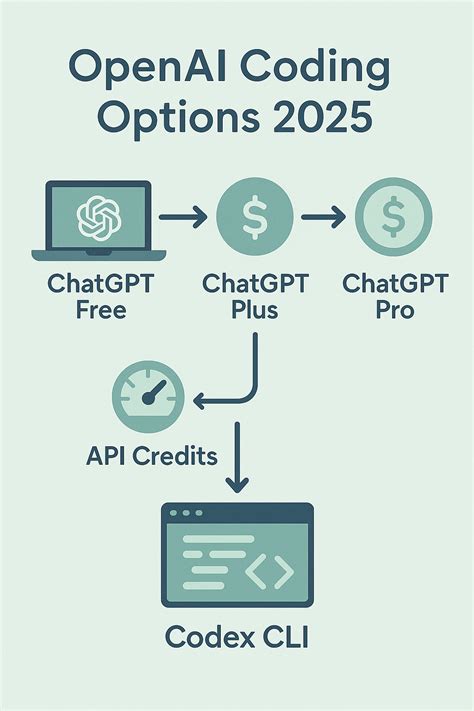 OpenAI Coding Options 2025

$

$

ChatGPT Free

ChatGPT Plus

ChatGPT Pro

API Credits

Codex CLI